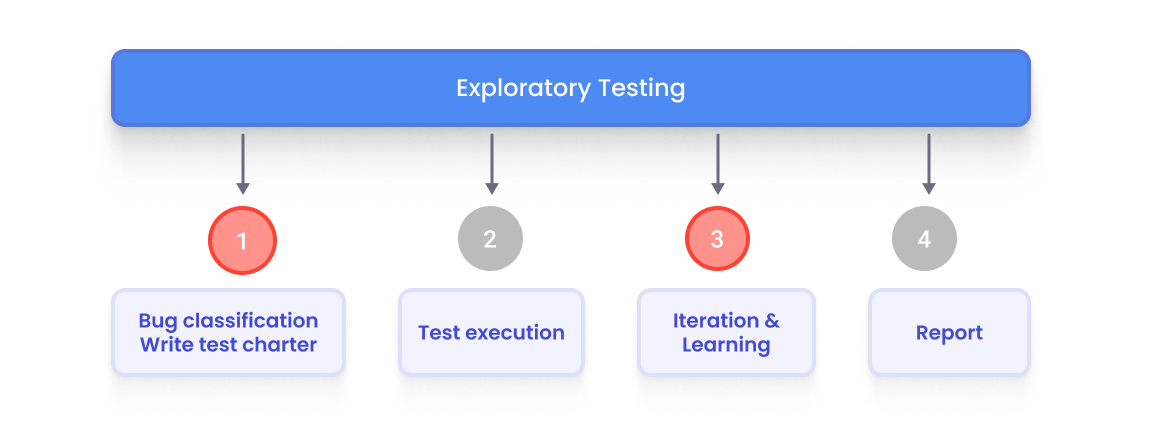 Exploratory Testing

1

Bug classification
Write test charter

2

Test execution

3

Iteration &
Learning

4

Report